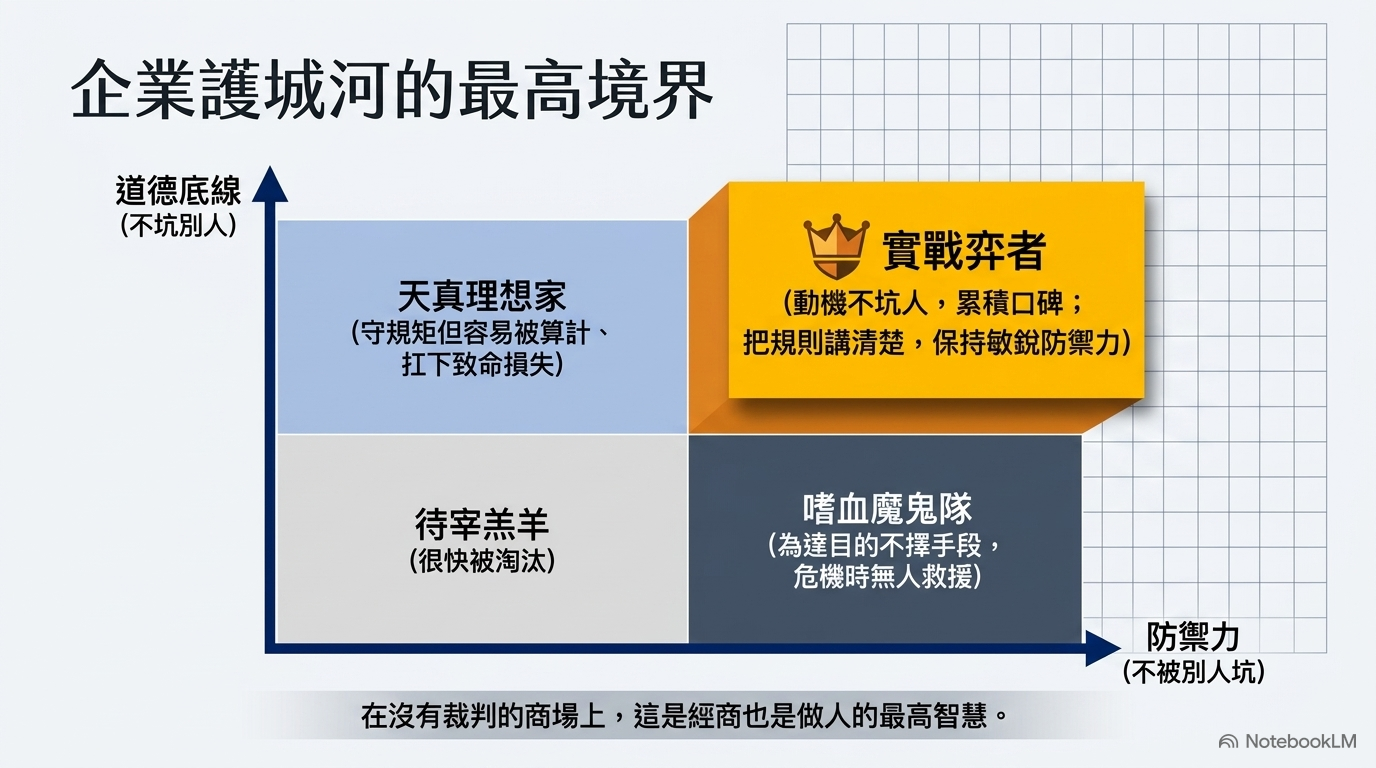 企業護城河的最高境界

道德底線
(不坑別人)

天真理想家
(守規矩但容易被算計、扛下致命損失)

實戰弈者
(動機不坑人，累積口碑；把規則講清楚，保持敏銳防禦力)

待宰羔羊
(很快被淘汰)

嗜血魔鬼隊
(為達目的不擇手段，危機時無人救援)

防禦力
(不被別人坑)

在沒有裁判的商場上，這是經商也是做人的最高智慧。

NotebookLM